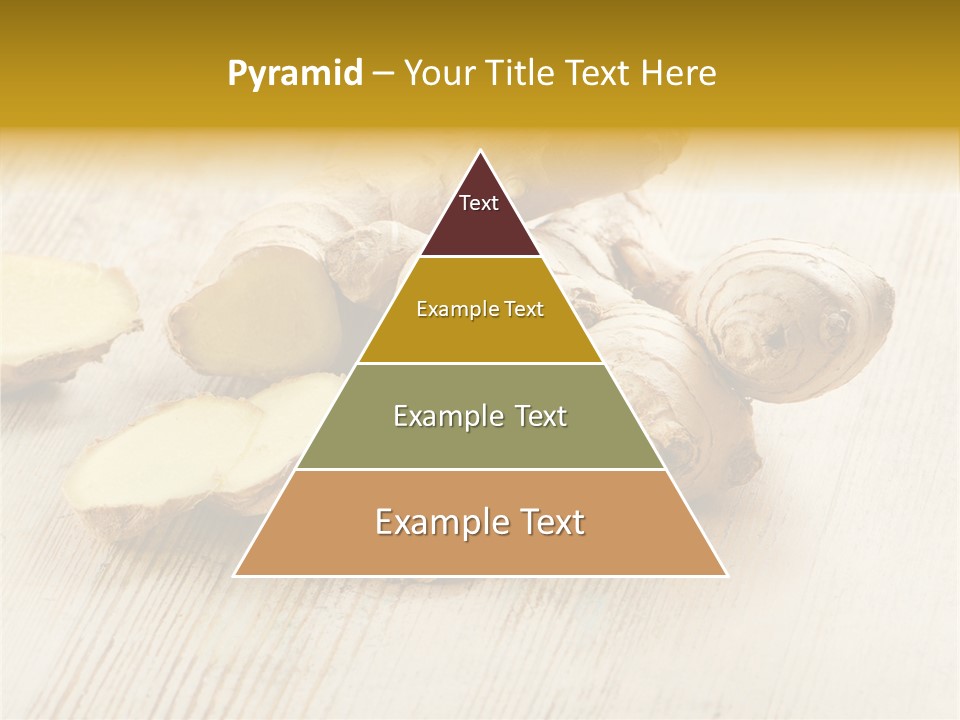 Pyramid – Your Title Text Here

Text

Example Text

Example Text

Example Text